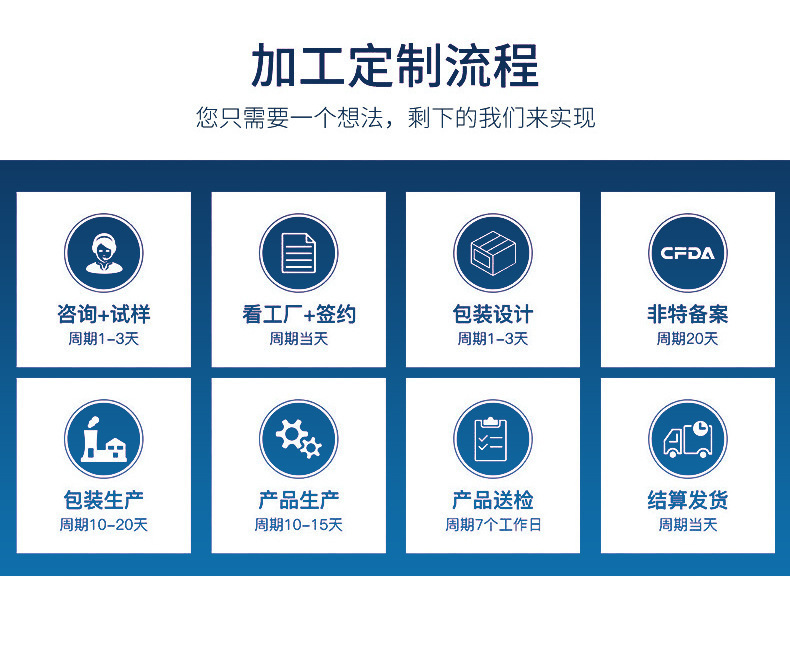 加工定制流程

您只需要一个想法，剩下的我们来实现

咨询+试样
周期1-3天

看工厂+签约
周期当天

包装设计
周期1-3天

CFDA
非特备案
周期20天

包装生产
周期10-20天

产品生产
周期10-15天

产品送检
周期7个工作日

结算发货
周期当天